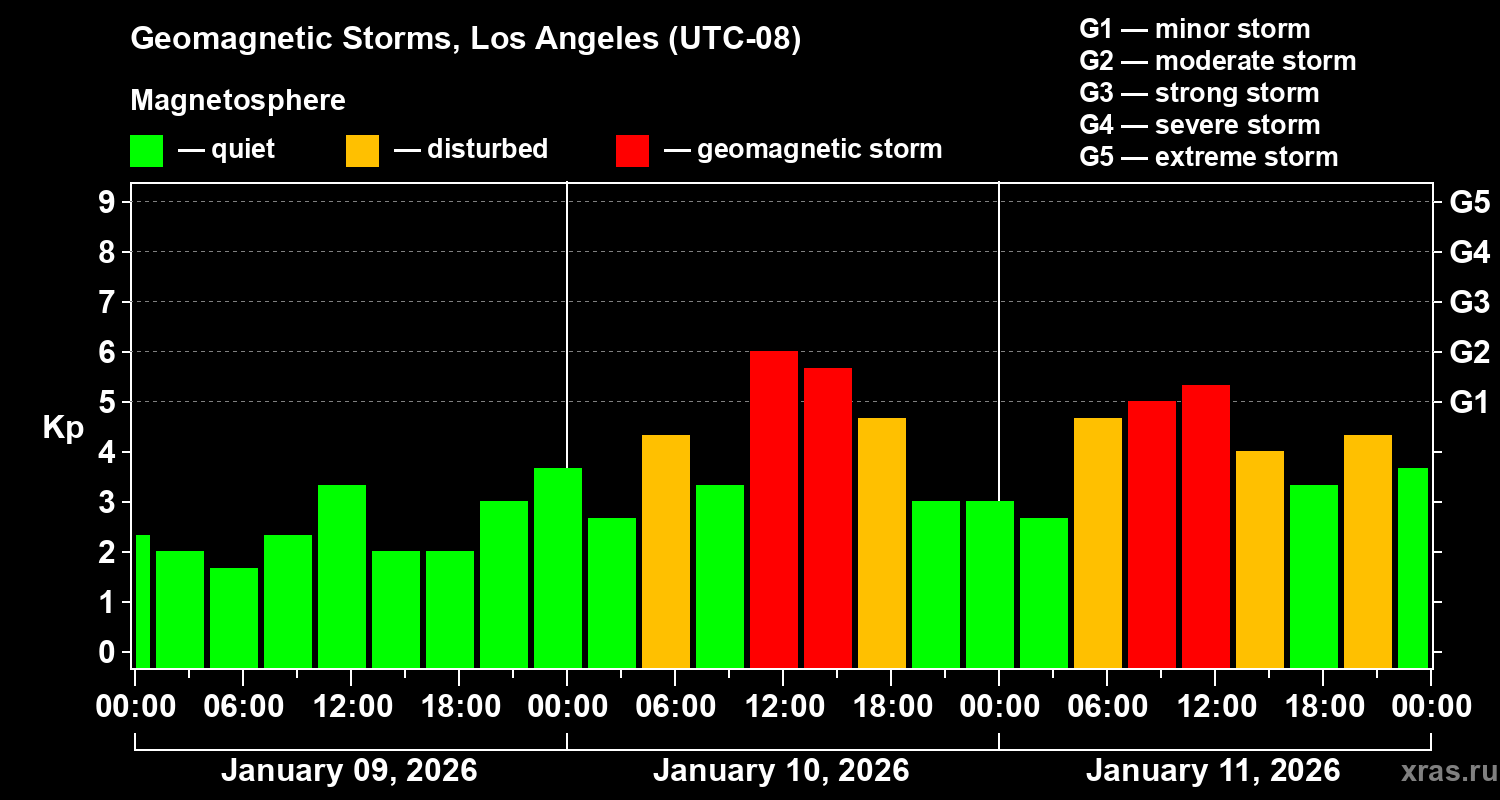 Geomagnetic Storms, Los Angeles (UTC-08)

Magnetosphere

— quiet — disturbed — geomagnetic storm

G1 — minor storm
G2 — moderate storm
G3 — strong storm
G4 — severe storm
G5 — extreme storm

Kp

9
8
7
6
5
4
3
2
1
0

G5
G4
G3
G2
G1

00:00 06:00 12:00 18:00 00:00 06:00 12:00 18:00 00:00 06:00 12:00 18:00 00:00

January 09, 2026
January 10, 2026
January 11, 2026

xras.ru